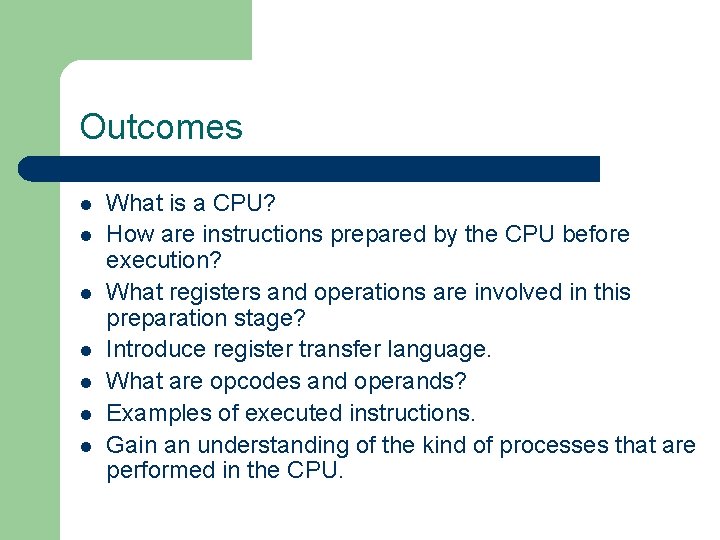 Outcomes

- What is a CPU?
- How are instructions prepared by the CPU before execution?
- What registers and operations are involved in this preparation stage?
- Introduce register transfer language.
- What are opcodes and operands?
- Examples of executed instructions.
- Gain an understanding of the kind of processes that are performed in the CPU.